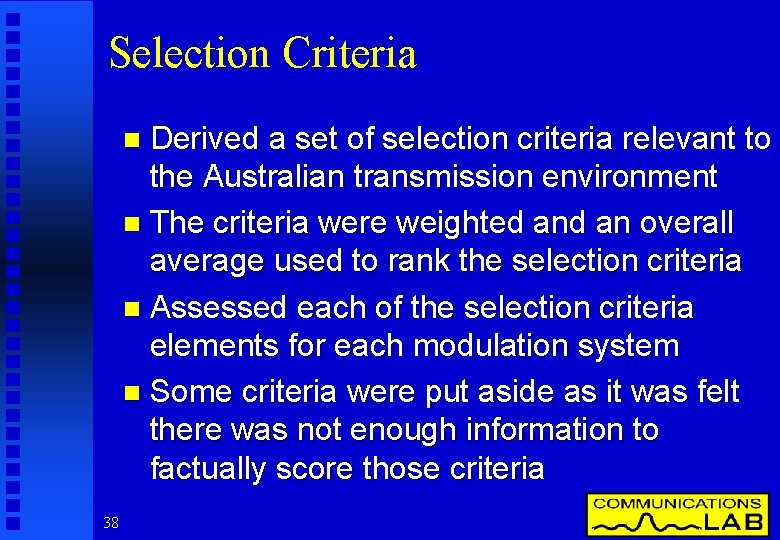 Selection Criteria

Derived a set of selection criteria relevant to the Australian transmission environment

The criteria were weighted and an overall average used to rank the selection criteria

Assessed each of the selection criteria elements for each modulation system

Some criteria were put aside as it was felt there was not enough information to factually score those criteria

38

COMMUNICATIONS LAB